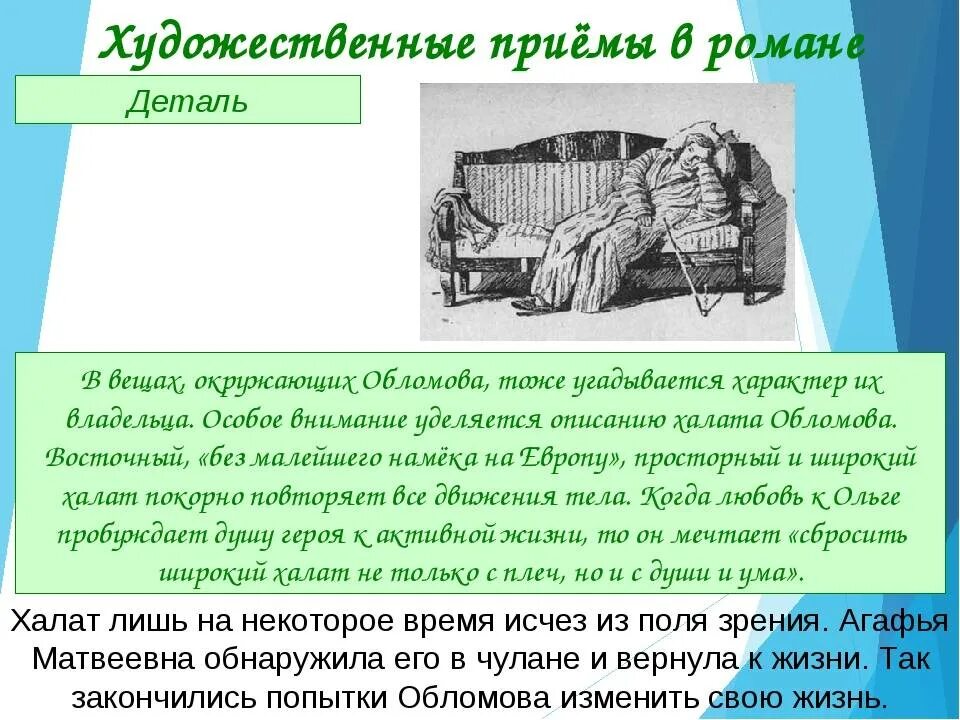 Художественные приёмы в романе

Деталь

В вещах, окружающих Обломова, тоже угадывается характер их владельца. Особое внимание уделяется описанию халата Обломова. Восточный, «без малейшего намёка на Европу», просторный и широкий халат покорно повторяет все движения тела. Когда любовь к Ольге пробуждает душу героя к активной жизни, то он мечтает «сбросить широкий халат не только с плеч, но и с души и ума».

Халат лишь на некоторое время исчез из поля зрения. Агафья Матвеевна обнаружила его в чулане и вернула к жизни. Так закончились попытки Обломова изменить свою жизнь.